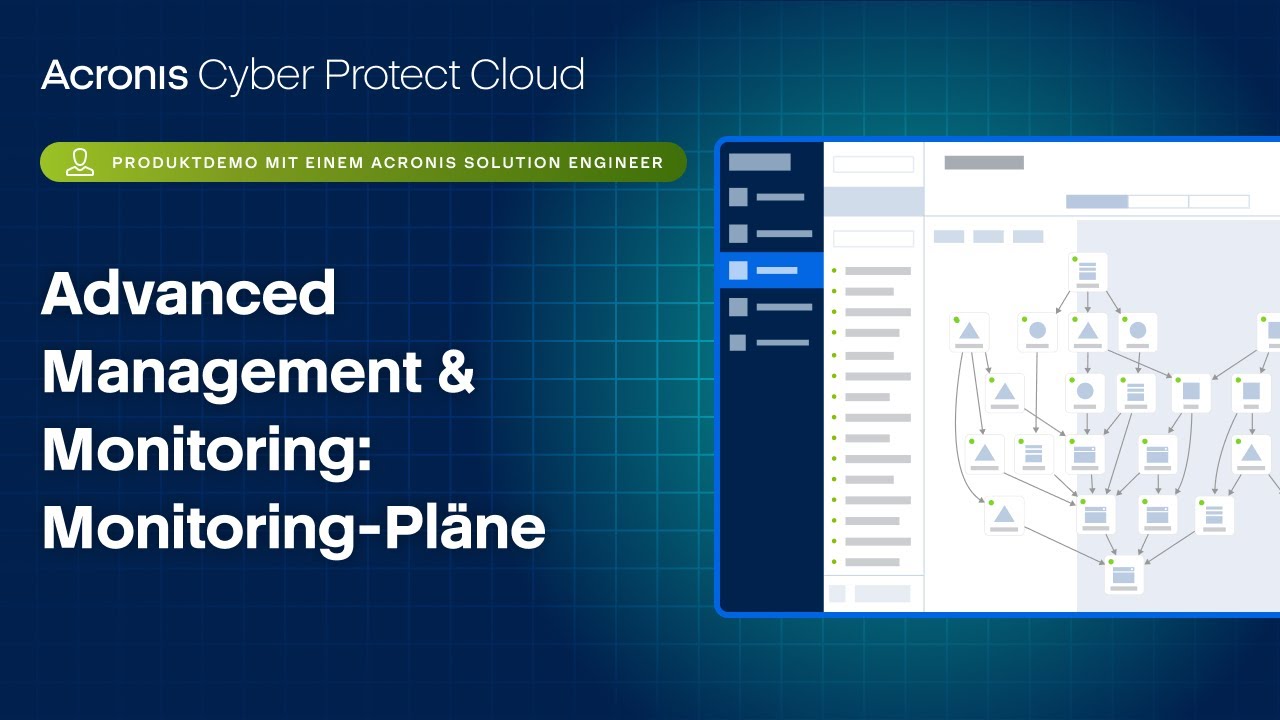 Acronis Cyber Protect Cloud

PRODUKTDEMO MIT EINEM ACRONIS SOLUTION ENGINEER

Advanced Management & Monitoring: Monitoring-Pläne